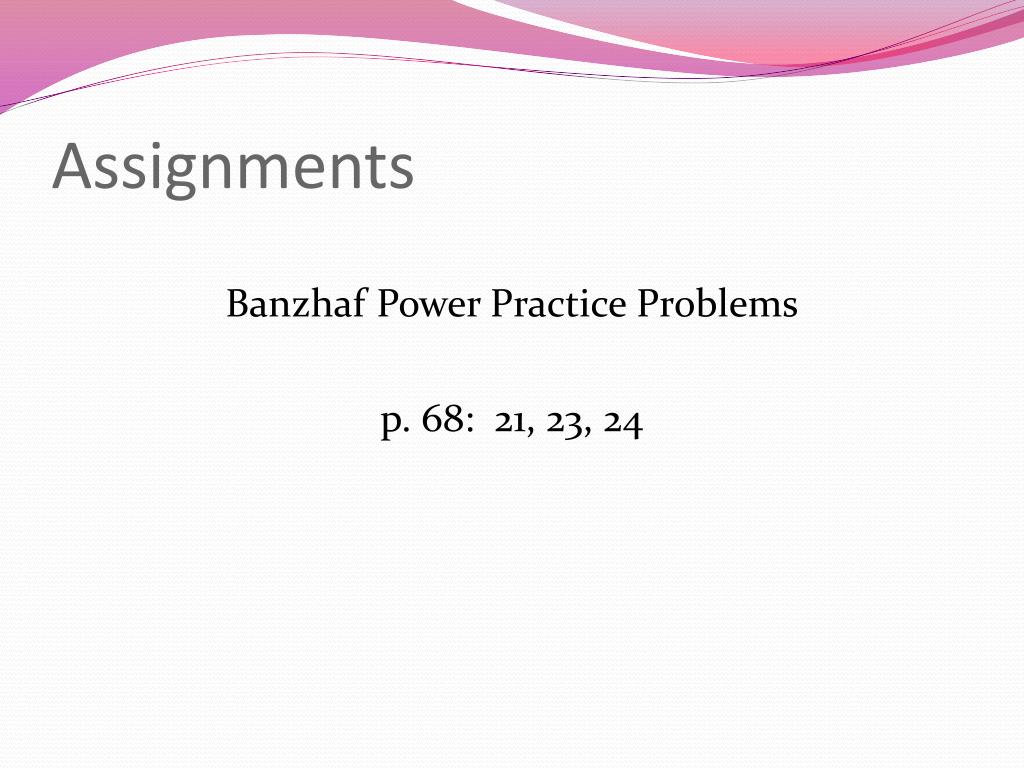 Assignments

Banzhaf Power Practice Problems

p. 68: 21, 23, 24